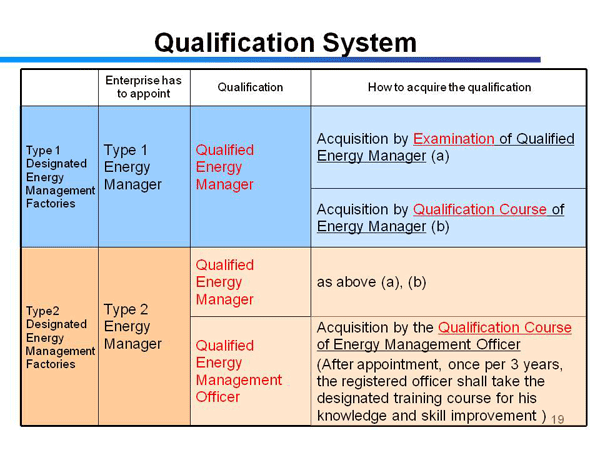 Qualification System

|  | Enterprise has to appoint | Qualification | How to acquire the qualification |
|---|---|---|---|
| Type 1 Designated Energy Management Factories | Type 1 Energy Manager | Qualified Energy Manager | Acquisition by Examination of Qualified Energy Manager (a) |
|  |  |  | Acquisition by Qualification Course of Energy Manager (b) |
| Type2 Designated Energy Management Factories | Type 2 Energy Manager | Qualified Energy Manager | as above (a), (b) |
|  |  | Qualified Energy Management Officer | Acquisition by the Qualification Course of Energy Management Officer (After appointment, once per 3 years, the registered officer shall take the designated training course for his knowledge and skill improvement ) |

19